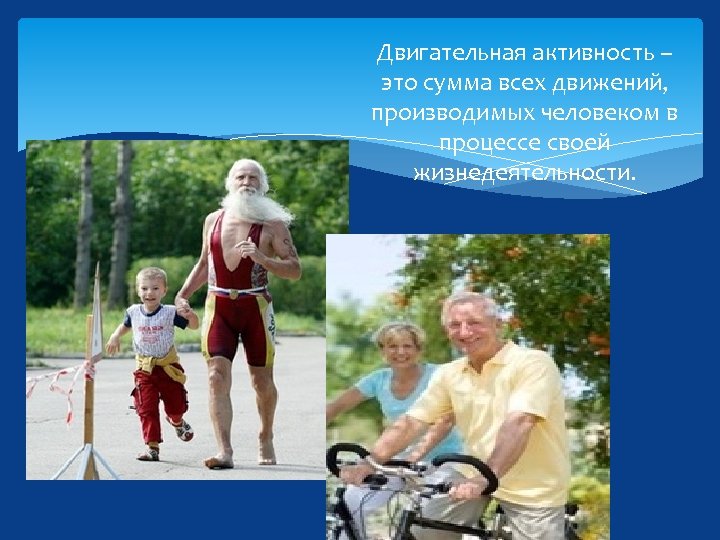 Двигательная активность – это сумма всех движений, производимых человеком в процессе своей жизнедеятельности.